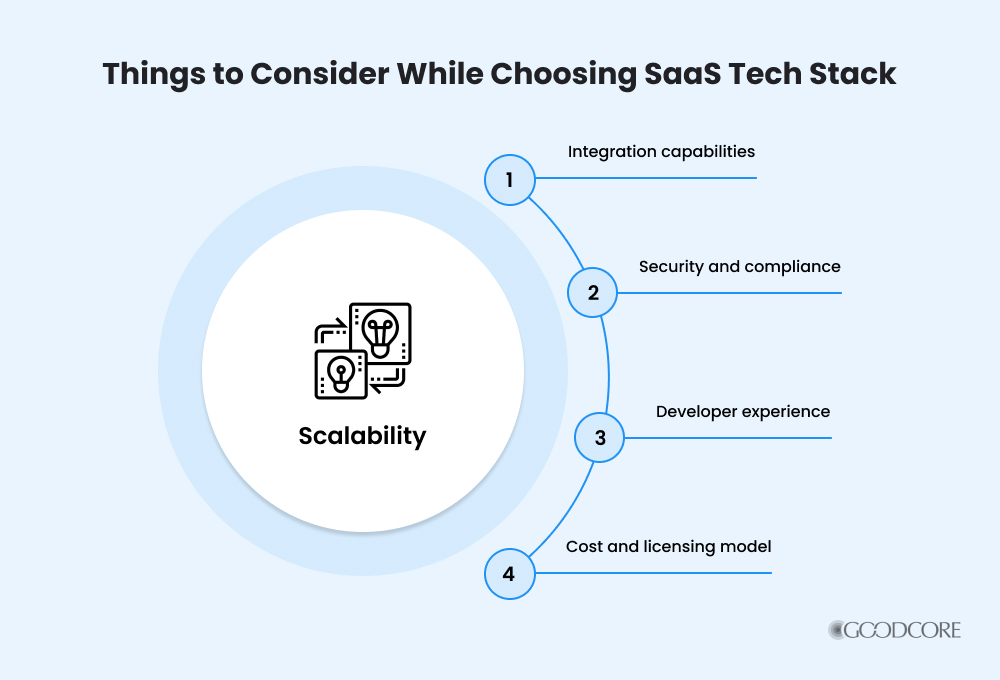 Things to Consider While Choosing SaaS Tech Stack

Scalability

1
Integration capabilities

2
Security and compliance

3
Developer experience

4
Cost and licensing model

GOODCORE